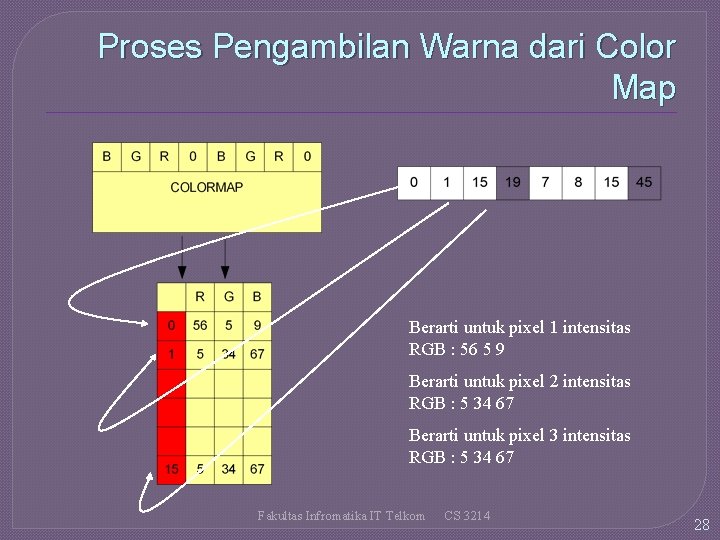 Proses Pengambilan Warna dari Color Map

| B | G | R | 0 | B | G | R | 0 |
|---|---|---|---|---|---|---|---|

COLORMAP

| 0 | 1 | 15 | 19 | 7 | 8 | 15 | 45 |
|---|---|---|---|---|---|---|---|

| | R | G | B |
|---|---|---|---|
| 0 | 56 | 5 | 9 |
| 1 | 5 | 34 | 67 |
| | | | |
| | | | |
| | | | |
| 15 | 5 | 34 | 67 |

Berarti untuk pixel 1 intensitas RGB : 56 5 9

Berarti untuk pixel 2 intensitas RGB : 5 34 67

Berarti untuk pixel 3 intensitas RGB : 5 34 67

Fakultas Infromatika IT Telkom CS 3214

28